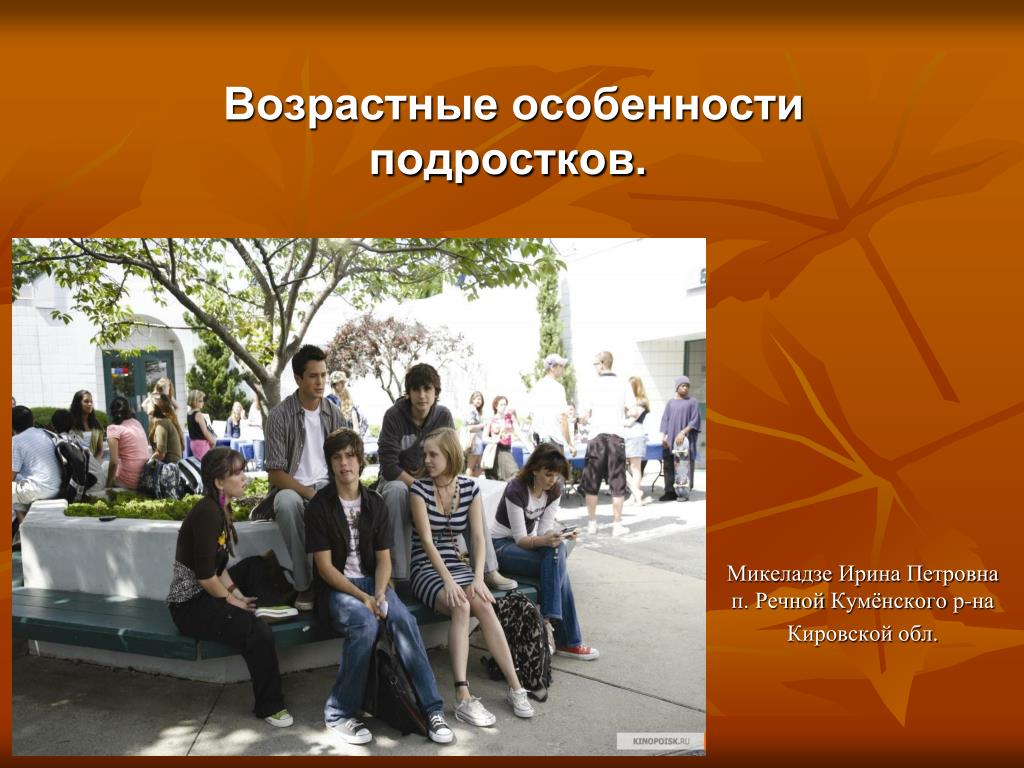 Возрастные особенности подростков.

KINOPOISK.RU

Микеладзе Ирина Петровна п. Речной Кумёнского р-на Кировской обл.